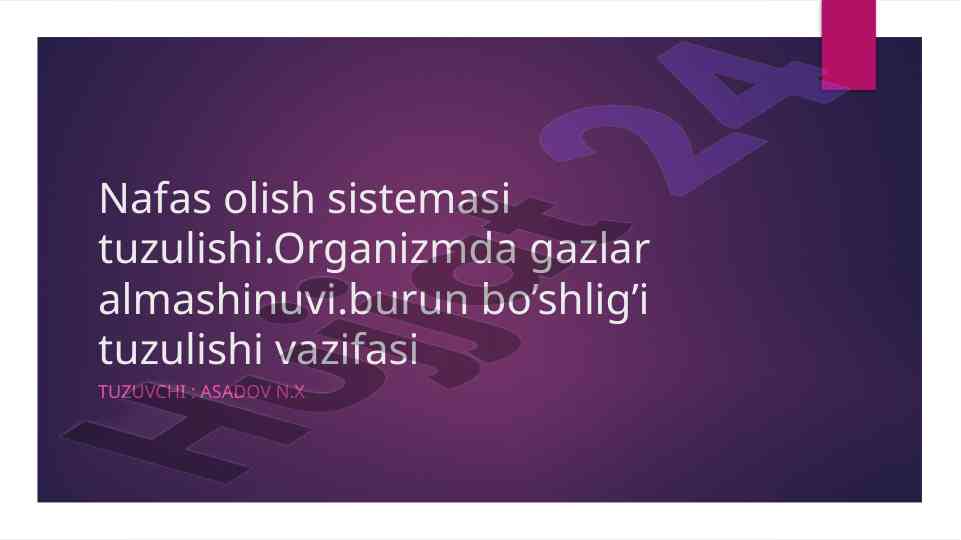 Nafas olish sistemasi tuzulishi.Organizmda gazlar almashinuvi.burun bo’shlig’i tuzulishi vazifasi

TUZUVCHI : ASADOV N.X

Hujjat 24